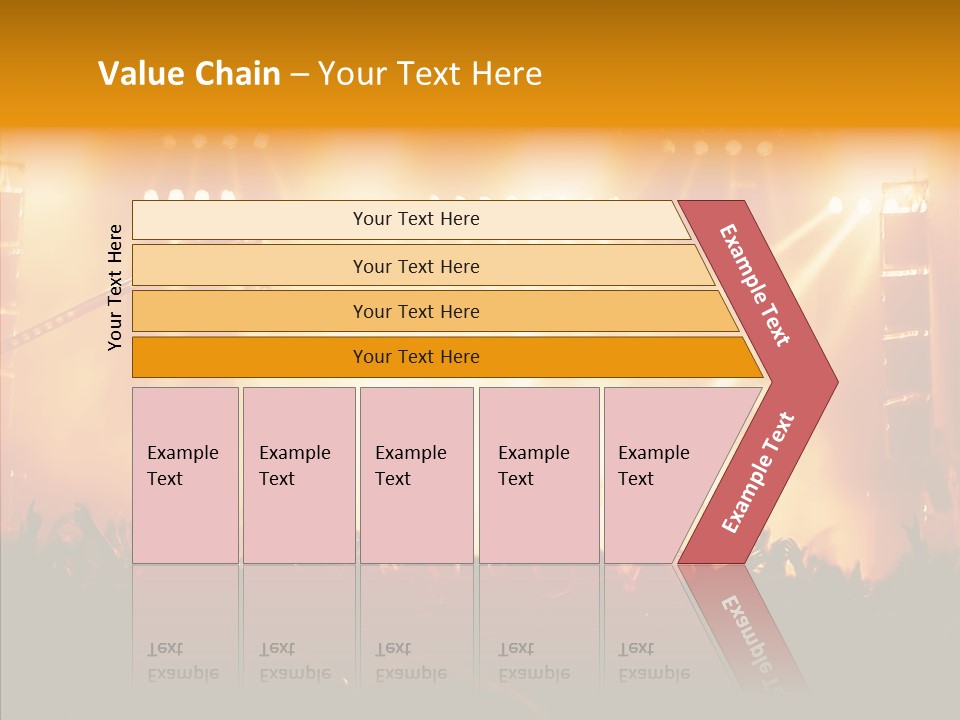 Value Chain – Your Text Here

Your Text Here

Your Text Here

Your Text Here

Your Text Here

Your Text Here

Example Text

Example Text

Example Text

Example Text

Example Text

Example Text

Example Text